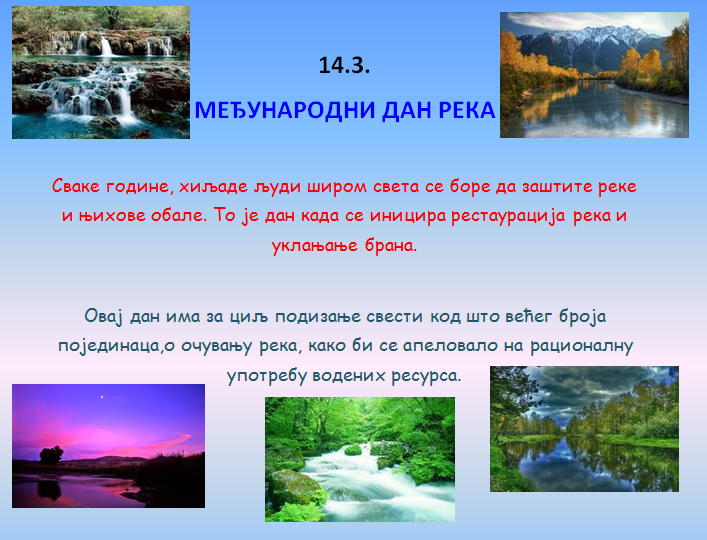 14.3.

МЕЂУНАРОДНИ ДАН РЕКА

Сваке године, хиљаде људи широм света се боре да заштите реке и њихове обале. То је дан када се иницира рестаурација река и уклањање брана.

Овај дан има за циљ подизање свести код што већег броја појединаца,о очувању река, како би се апеловало на рационалну употребу водених ресурса.